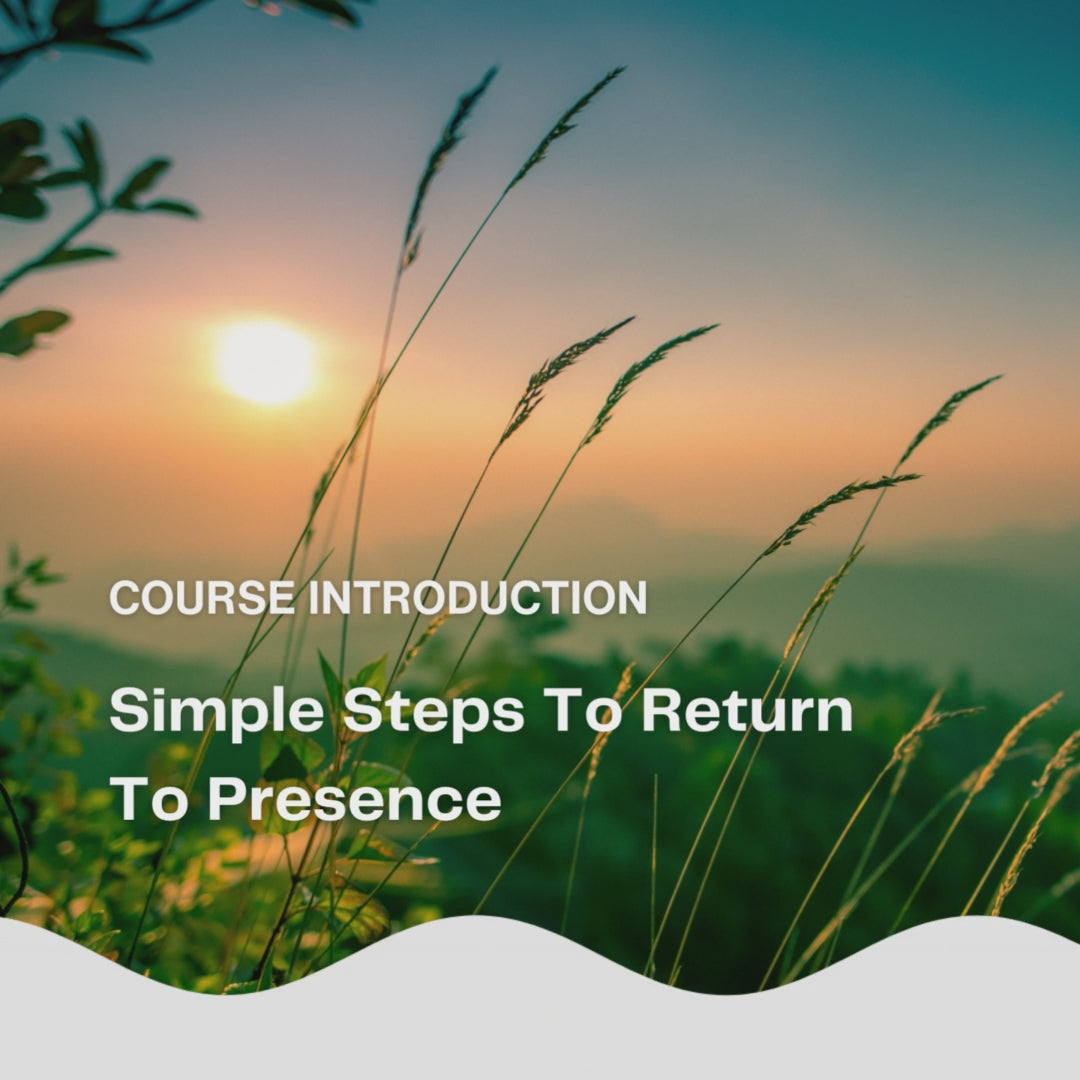 COURSE INTRODUCTION

Simple Steps To Return To Presence